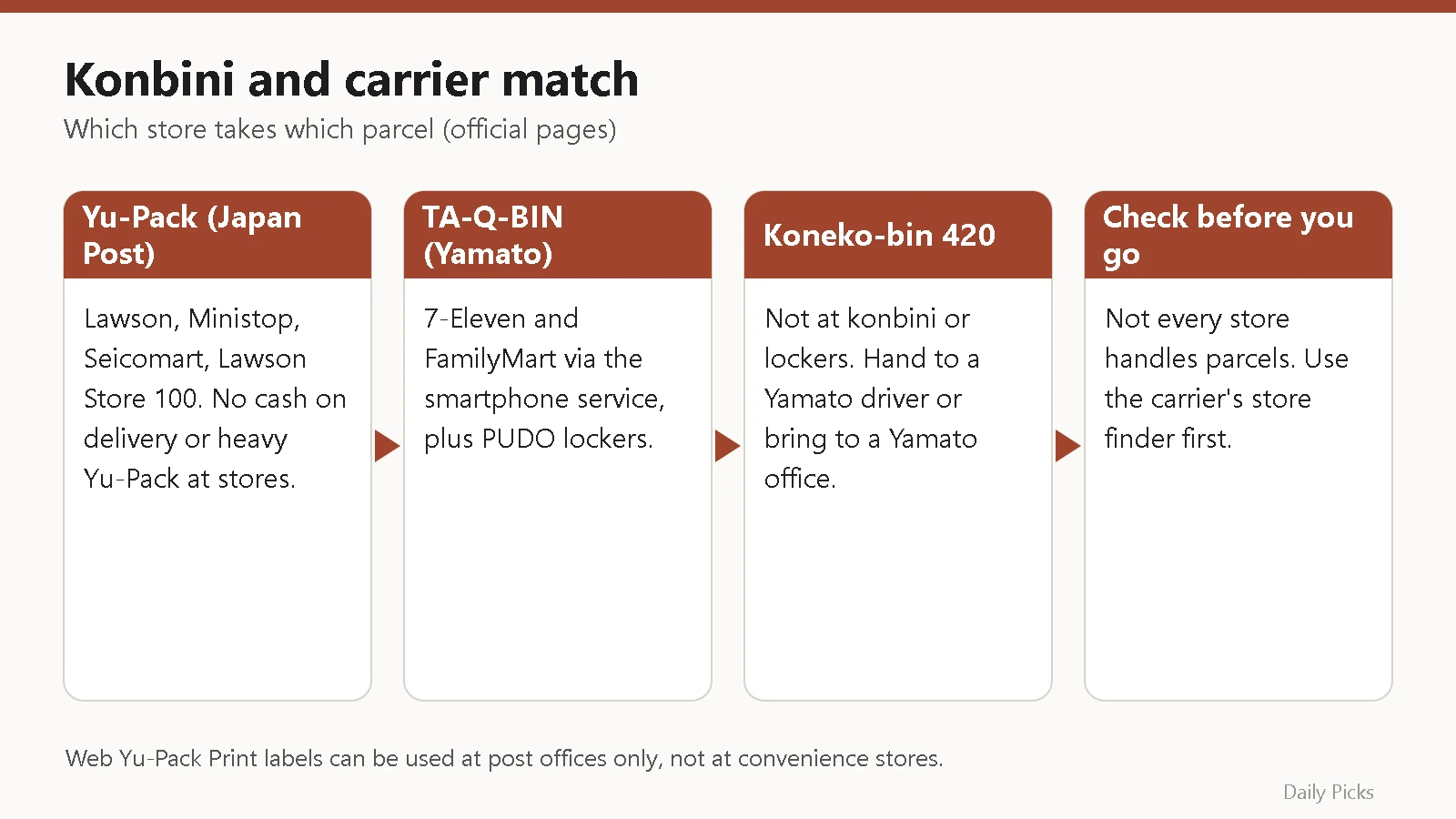 Konbini and carrier match

Which store takes which parcel (official pages)

Yu-Pack (Japan Post)

Lawson, Ministop, Seicomart, Lawson Store 100. No cash on delivery or heavy Yu-Pack at stores.

TA-Q-BIN (Yamato)

7-Eleven and FamilyMart via the smartphone service, plus PUDO lockers.

Koneko-bin 420

Not at konbini or lockers. Hand to a Yamato driver or bring to a Yamato office.

Check before you go

Not every store handles parcels. Use the carrier's store finder first.

Web Yu-Pack Print labels can be used at post offices only, not at convenience stores.

Daily Picks